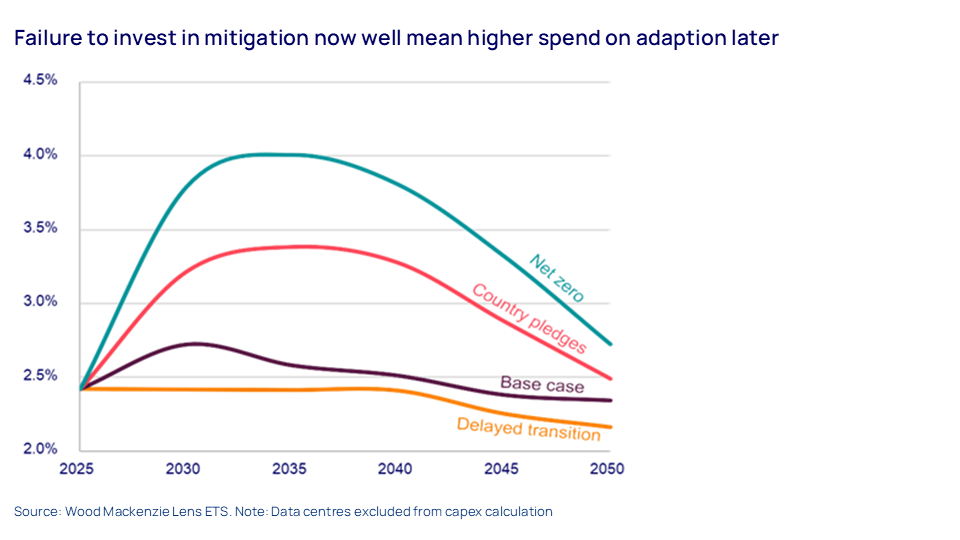 Failure to invest in mitigation now well mean higher spend on adaption later

4.5%
4.0%
3.5%
3.0%
2.5%
2.0%

2025
2030
2035
2040
2045
2050

Net zero
Country pledges
Base case
Delayed transition

Source: Wood Mackenzie Lens ETS. Note: Data centres excluded from capex calculation